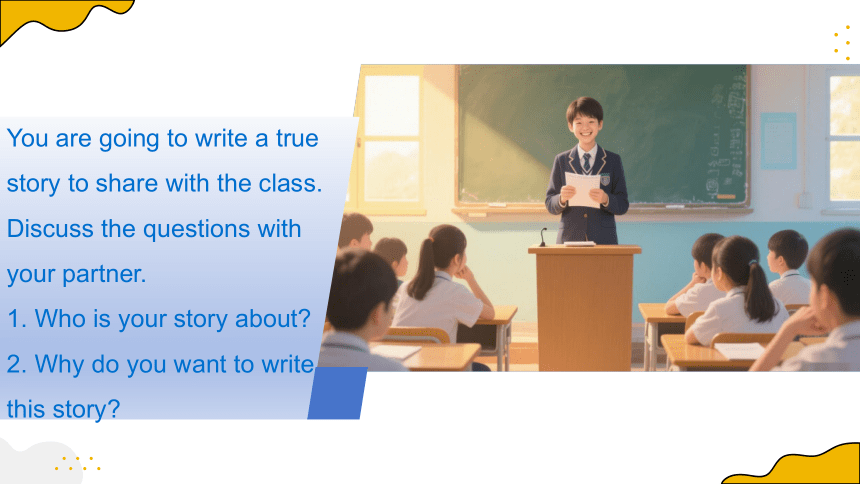 You are going to write a true story to share with the class. Discuss the questions with your partner.
1. Who is your story about?
2. Why do you want to write this story?